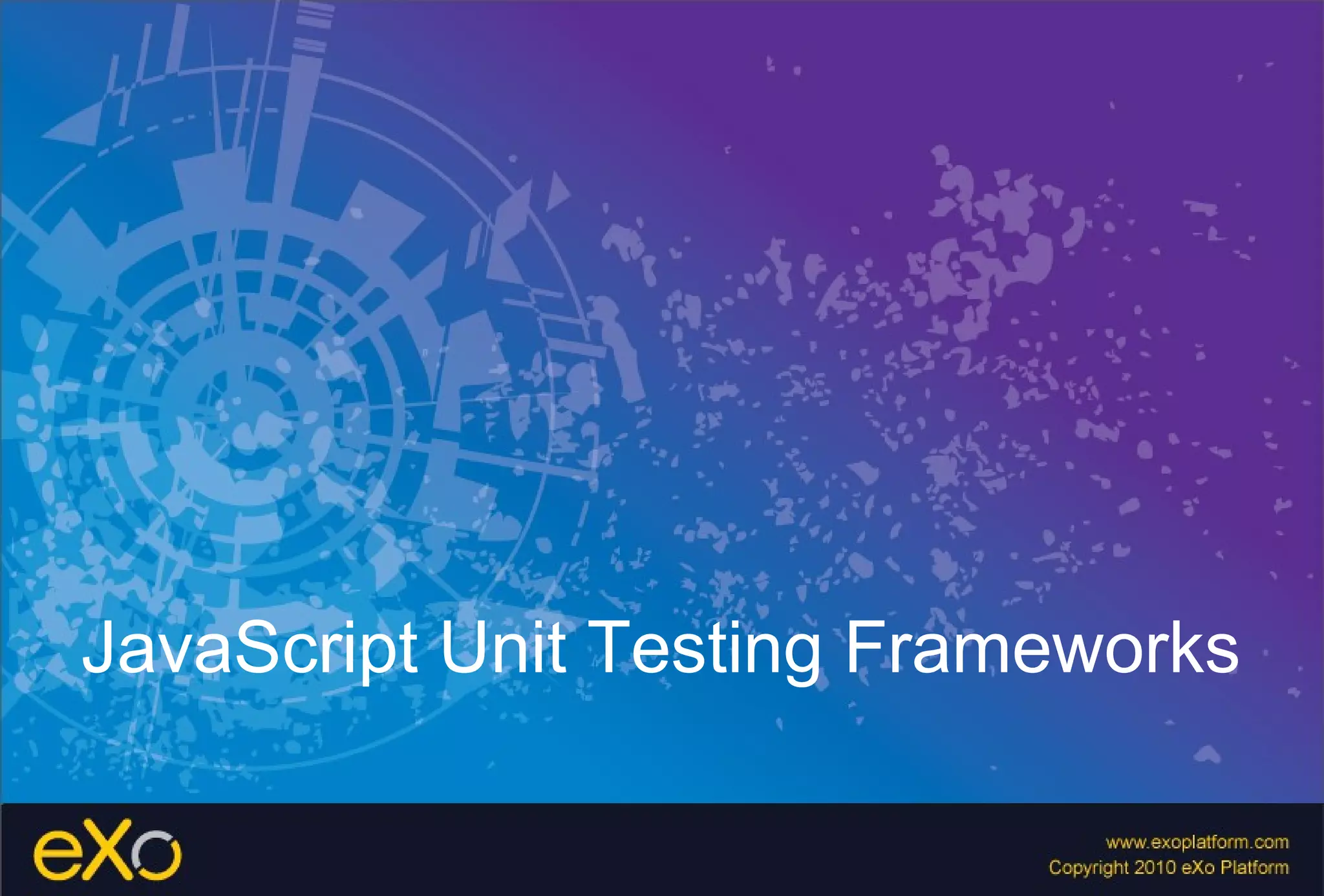 JavaScript Unit Testing Frameworks

eXo

www.exoplatform.com
Copyright 2010 eXo Platform